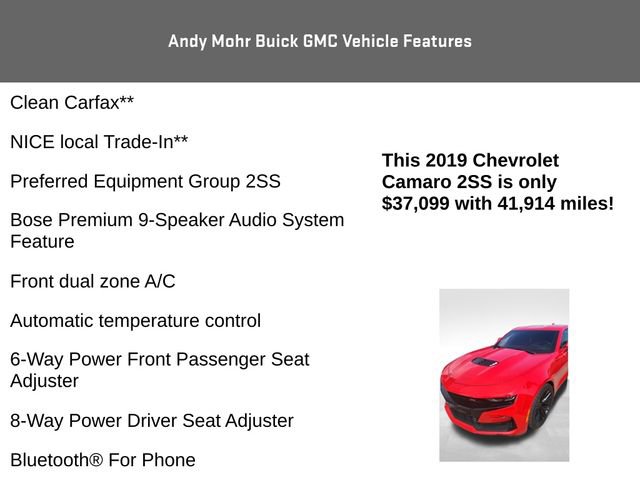 Andy Mohr Buick GMC Vehicle Features

Clean Carfax**

NICE local Trade-In**

Preferred Equipment Group 2SS

Bose Premium 9-Speaker Audio System Feature

Front dual zone A/C

Automatic temperature control

6-Way Power Front Passenger Seat Adjuster

8-Way Power Driver Seat Adjuster

Bluetooth® For Phone

This 2019 Chevrolet Camaro 2SS is only $37,099 with 41,914 miles!